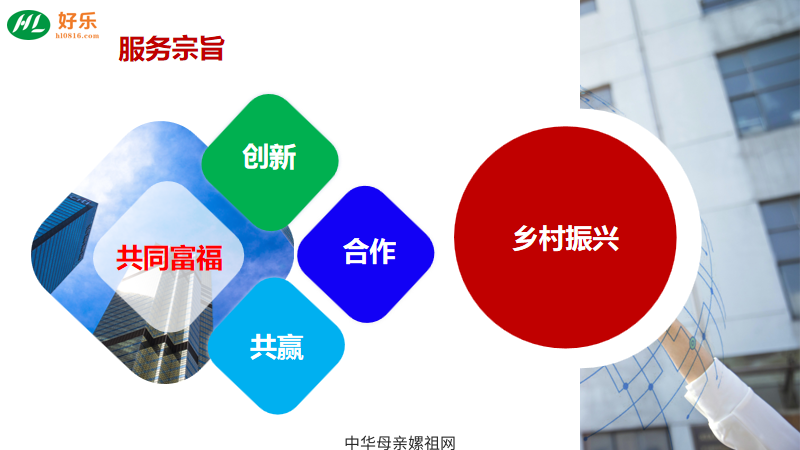 HL 好乐
hl0816.com

服务宗旨

创新

共同富福

合作

共赢

乡村振兴

中华母亲嫘祖网